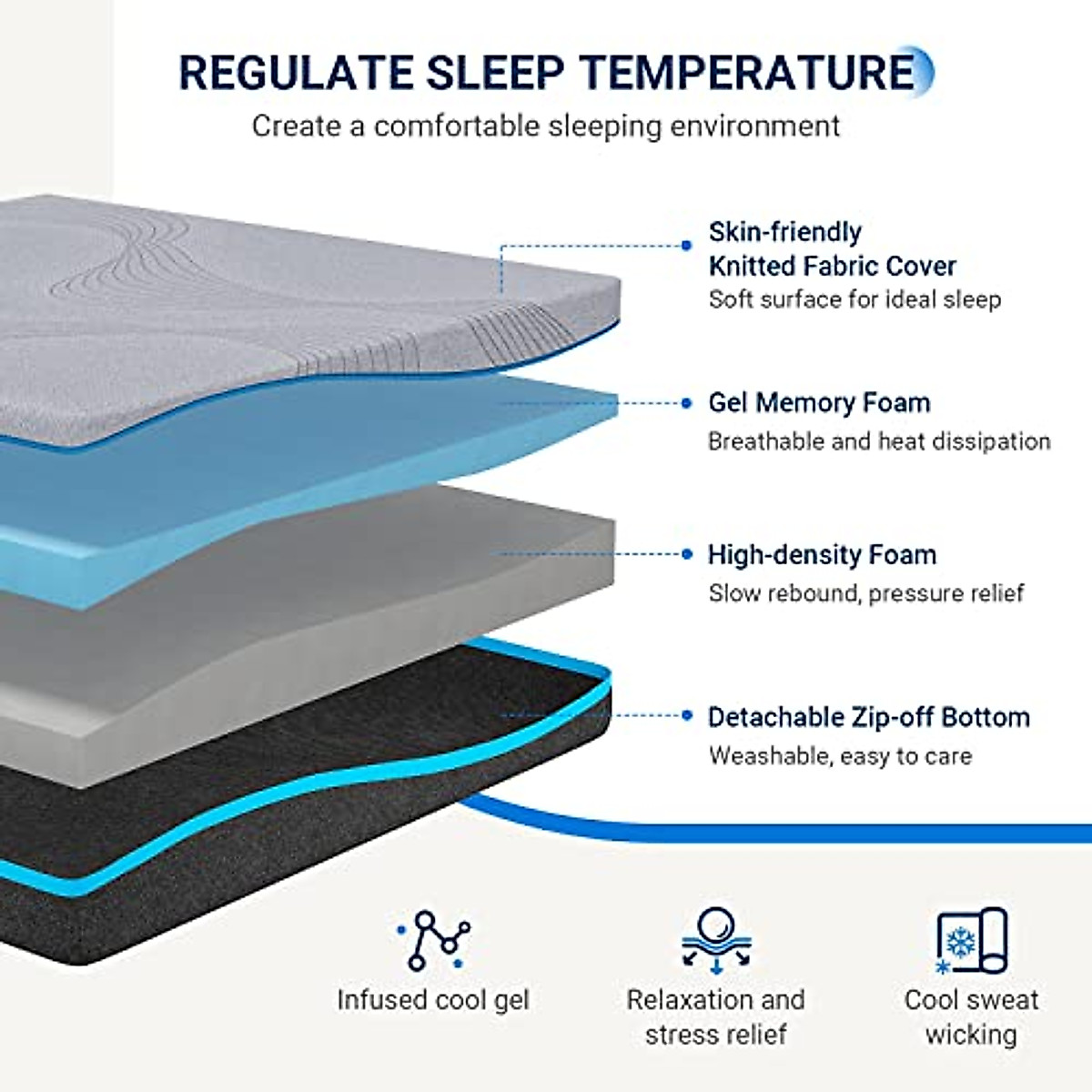 REGULATE SLEEP TEMPERATURE

Create a comfortable sleeping environment

Skin-friendly Knitted Fabric Cover
Soft surface for ideal sleep

Gel Memory Foam
Breathable and heat dissipation

High-density Foam
Slow rebound, pressure relief

Detachable Zip-off Bottom
Weashable, easy to care

Infused cool gel

Relaxation and stress relief

Cool sweat wicking